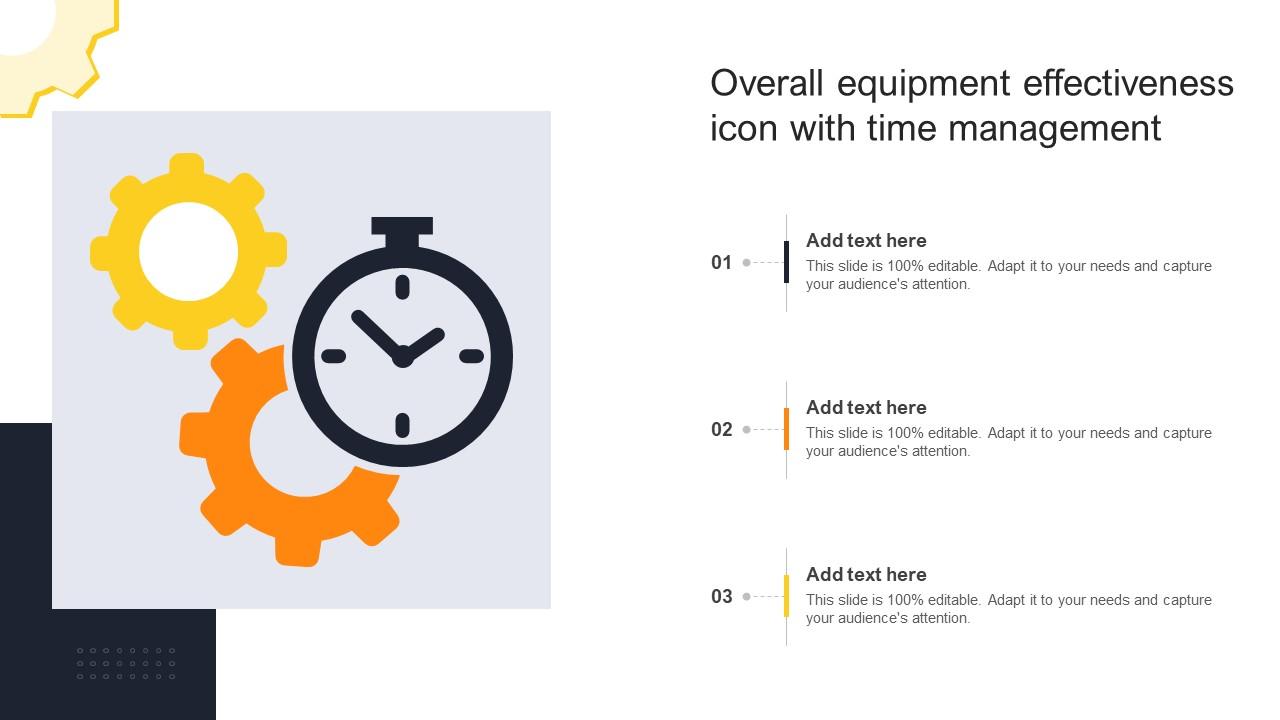 Overall equipment effectiveness icon with time management

01

Add text here
This slide is 100% editable. Adapt it to your needs and capture your audience's attention.

02

Add text here
This slide is 100% editable. Adapt it to your needs and capture your audience's attention.

03

Add text here
This slide is 100% editable. Adapt it to your needs and capture your audience's attention.